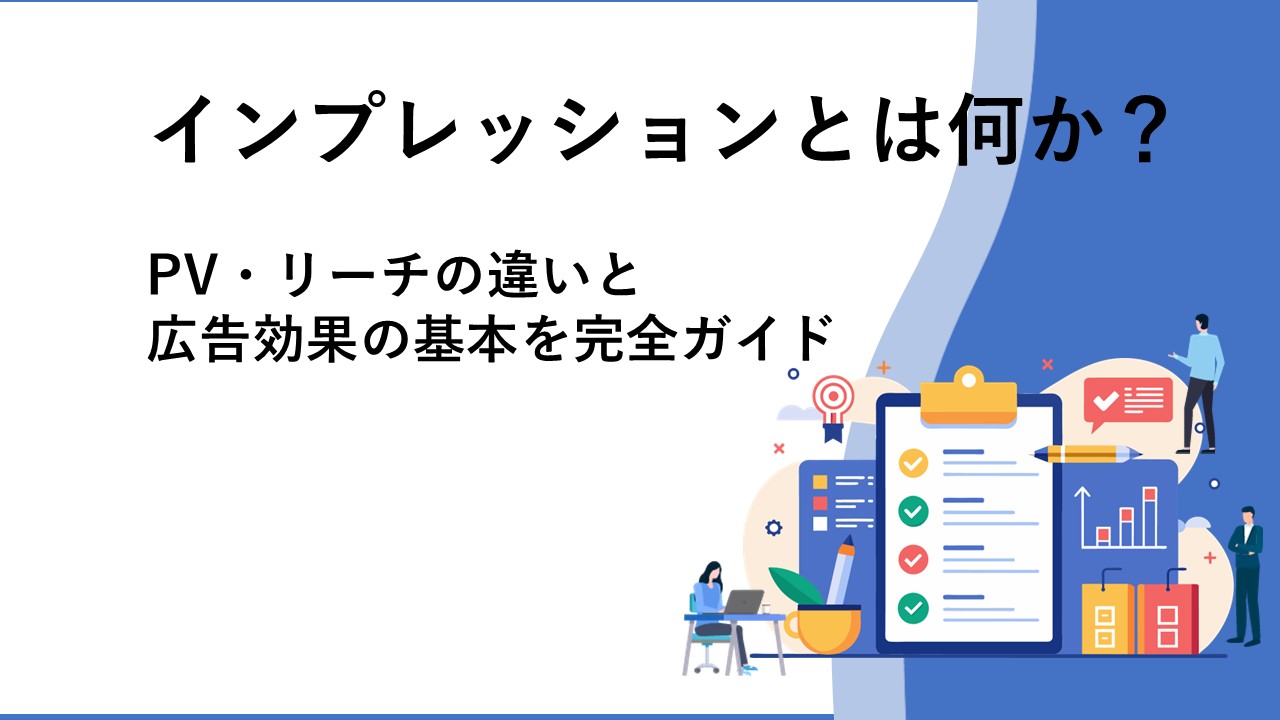 インプレッションとは何か？

PV・リーチの違いと
広告効果の基本を完全ガイド